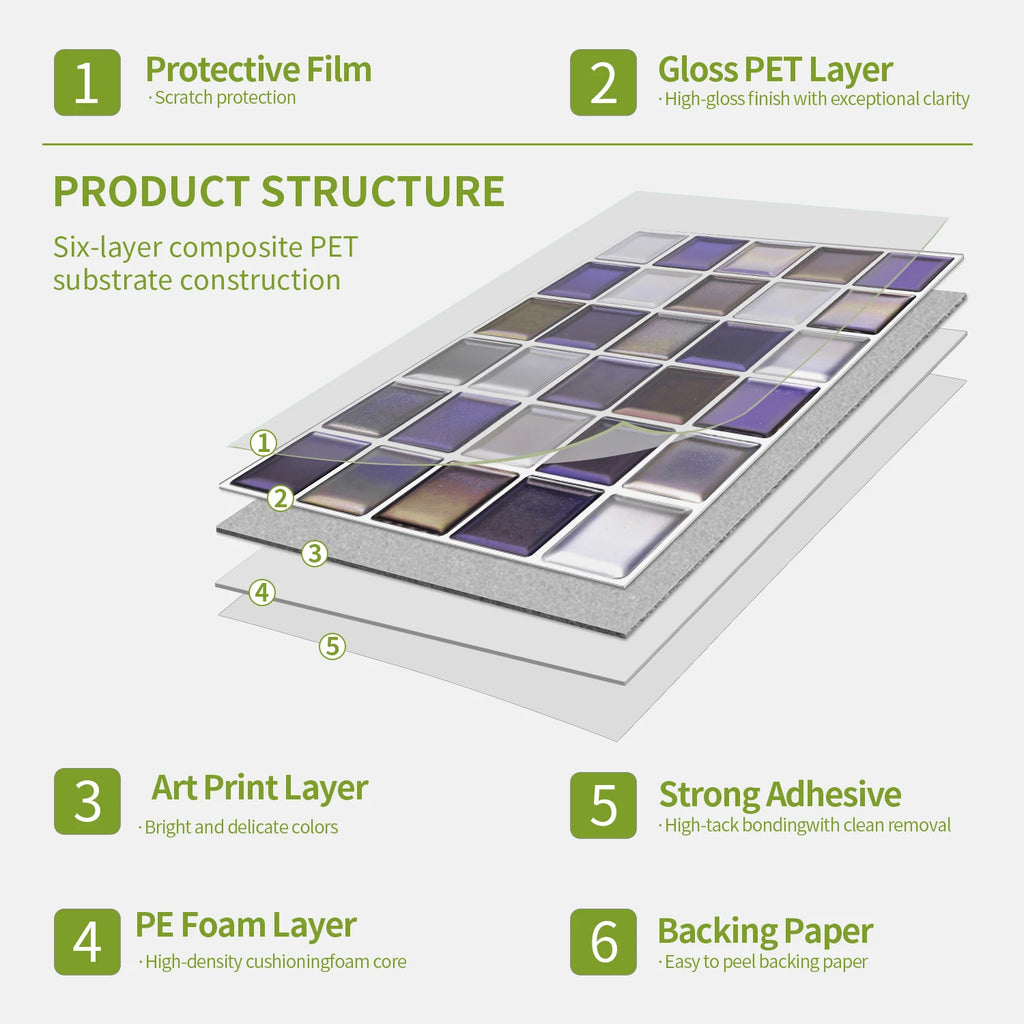 1 Protective Film
· Scratch protection

2 Gloss PET Layer
· High-gloss finish with exceptional clarity

PRODUCT STRUCTURE

Six-layer composite PET substrate construction

①
②
③
④
⑤

3 Art Print Layer
· Bright and delicate colors

5 Strong Adhesive
· High-tack bondingwith clean removal

4 PE Foam Layer
· High-density cushioningfoam core

6 Backing Paper
· Easy to peel backing paper